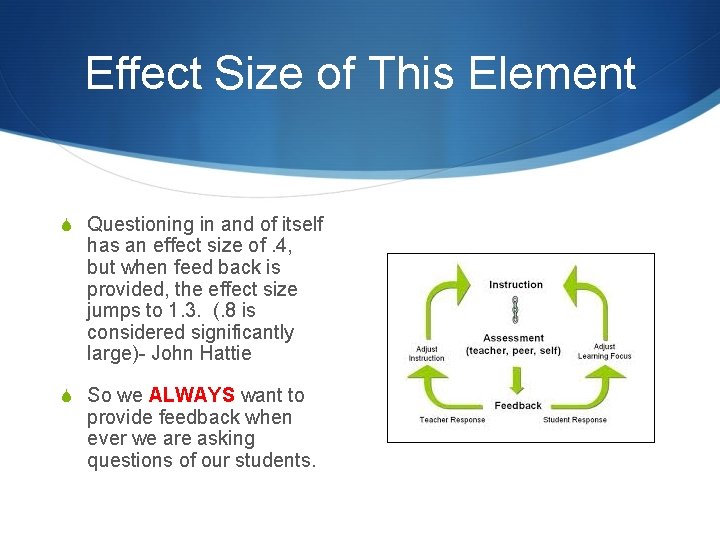 Effect Size of This Element

Questioning in and of itself has an effect size of .4, but when feed back is provided, the effect size jumps to 1.3. (.8 is considered significantly large)- John Hattie

So we ALWAYS want to provide feedback when ever we are asking questions of our students.

Instruction

Assessment (teacher, peer, self)

Adjust Instruction

Adjust Learning Focus

Feedback

Teacher Response

Student Response